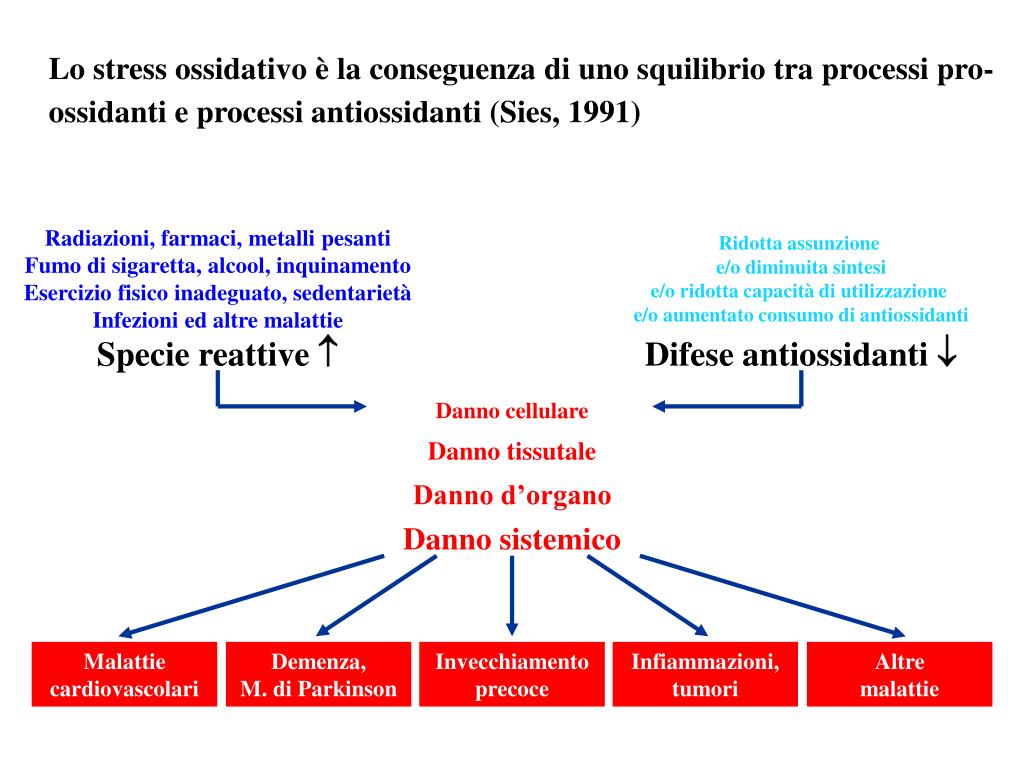 Lo stress ossidativo è la conseguenza di uno squilibrio tra processi pro-ossidanti e processi antiossidanti (Sies, 1991)

Radiazioni, farmaci, metalli pesanti
Fumo di sigaretta, alcool, inquinamento
Esercizio fisico inadeguato, sedentarietà
Infezioni ed altre malattie

Specie reattive $\uparrow$

Ridotta assunzione
e/o diminuita sintesi
e/o ridotta capacità di utilizzazione
e/o aumentato consumo di antiossidanti

Difese antiossidanti $\downarrow$

Danno cellulare
Danno tissutale
Danno d'organo
Danno sistemico

Malattie cardiovascolari

Demenza, M. di Parkinson

Invecchiamento precoce

Infiammazioni, tumori

Altre malattie